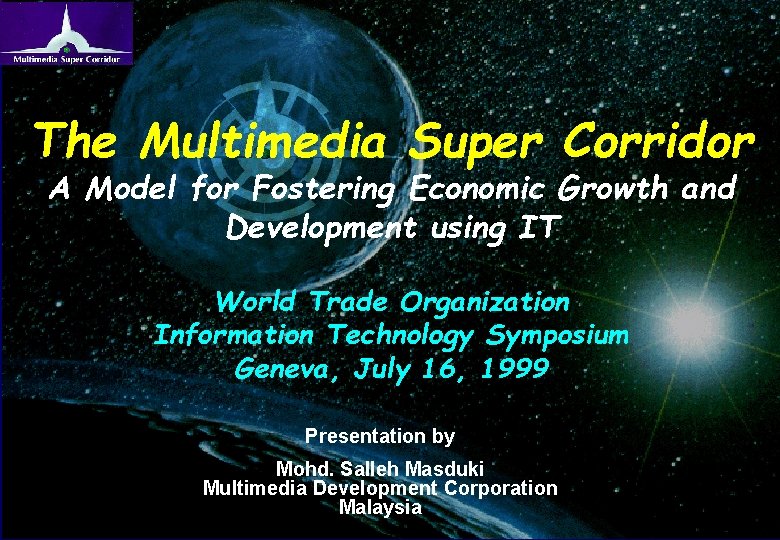 Multimedia Super Corridor

The Multimedia Super Corridor
A Model for Fostering Economic Growth and Development using IT

World Trade Organization
Information Technology Symposium
Geneva, July 16, 1999

Presentation by

Mohd. Salleh Masduki
Multimedia Development Corporation
Malaysia